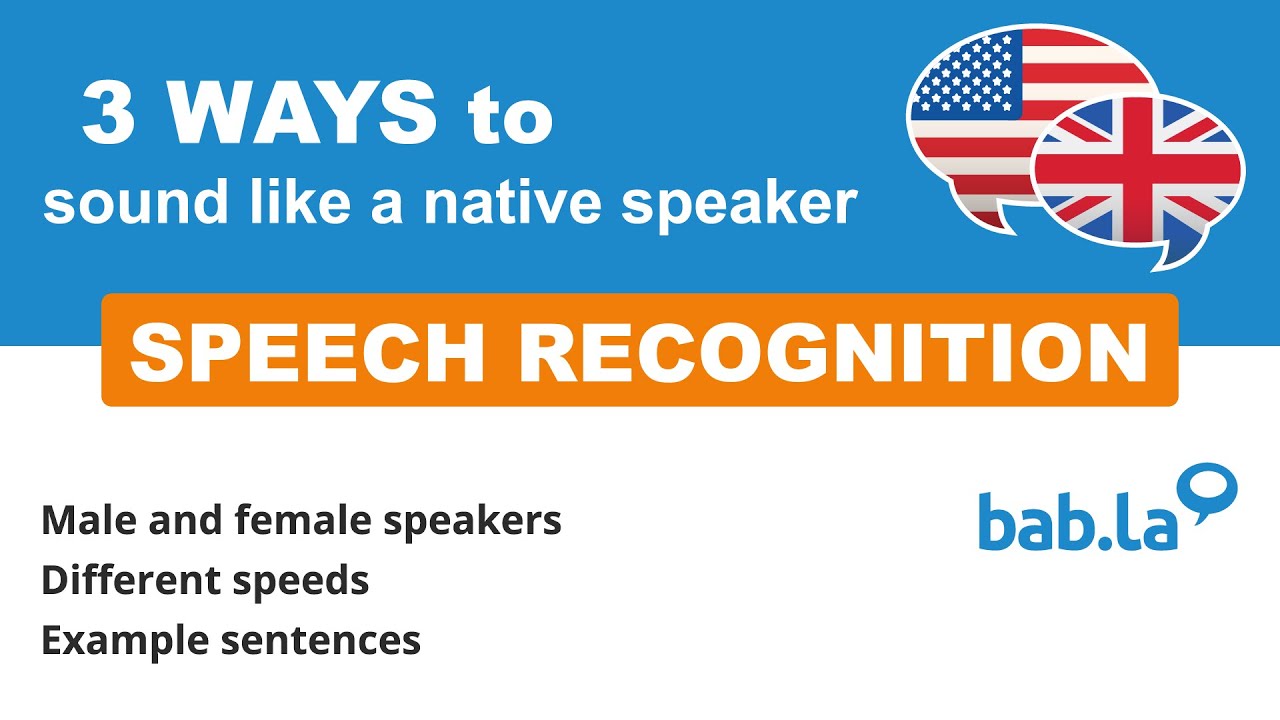 3 WAYS to
sound like a native speaker

SPEECH RECOGNITION

Male and female speakers
Different speeds
Example sentences

bab.la